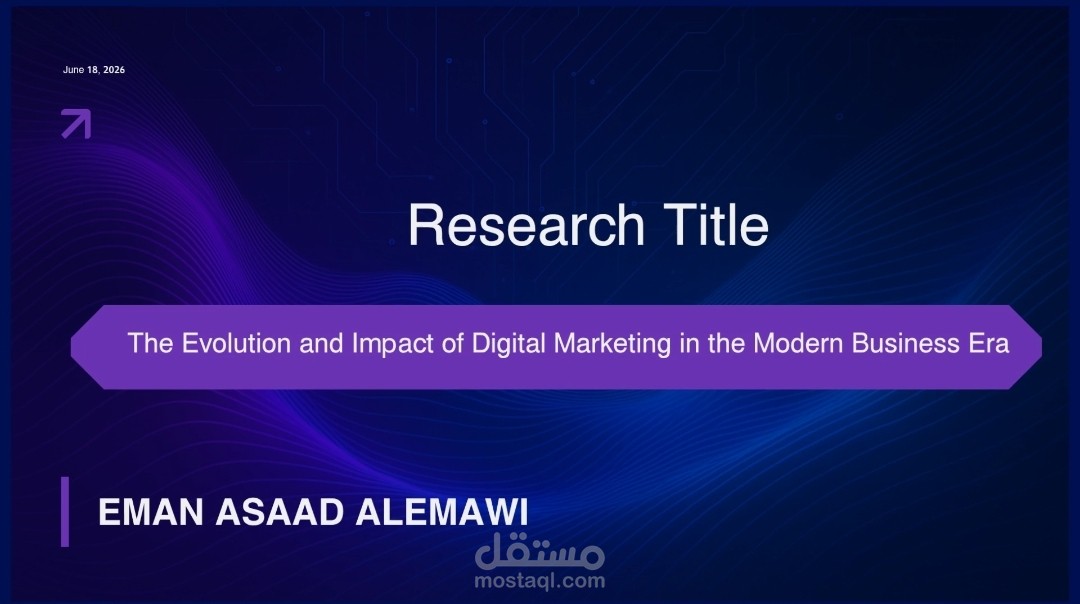 June 18, 2026

Research Title

The Evolution and Impact of Digital Marketing in the Modern Business Era

EMAN ASAAD ALEMAWI

مستقل
mostaql.com